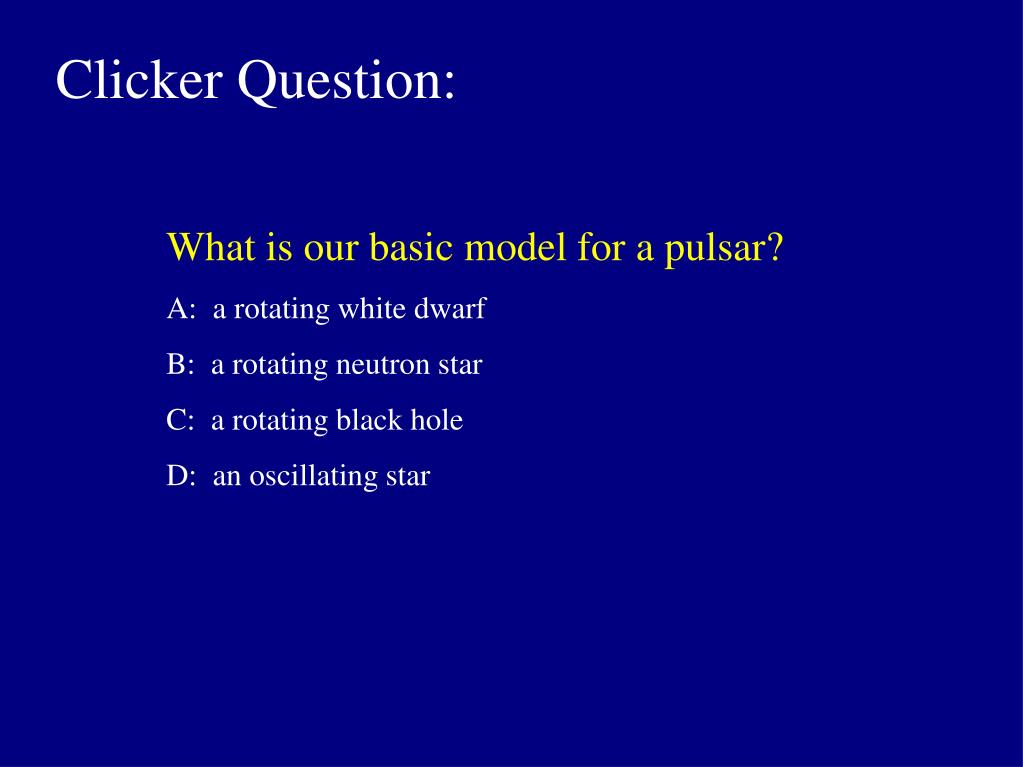 Clicker Question:

What is our basic model for a pulsar?

A: a rotating white dwarf

B: a rotating neutron star

C: a rotating black hole

D: an oscillating star